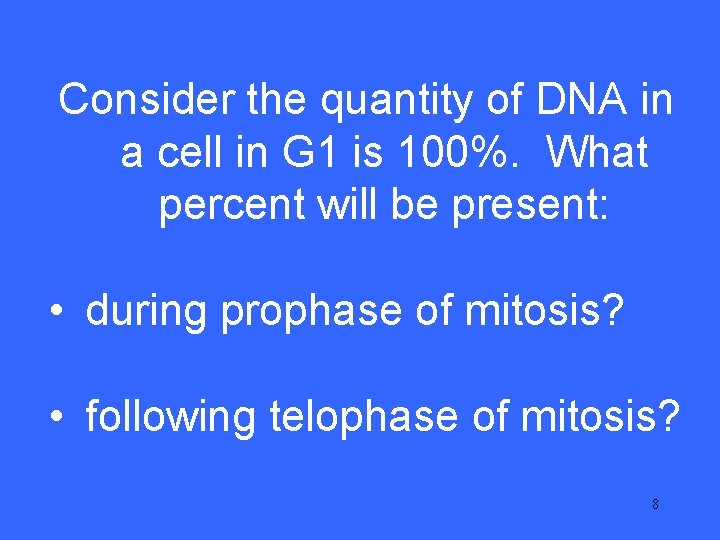 Consider the quantity of DNA in a cell in G1 is 100%.  What percent will be present:

• during prophase of mitosis?

• following telophase of mitosis?

8